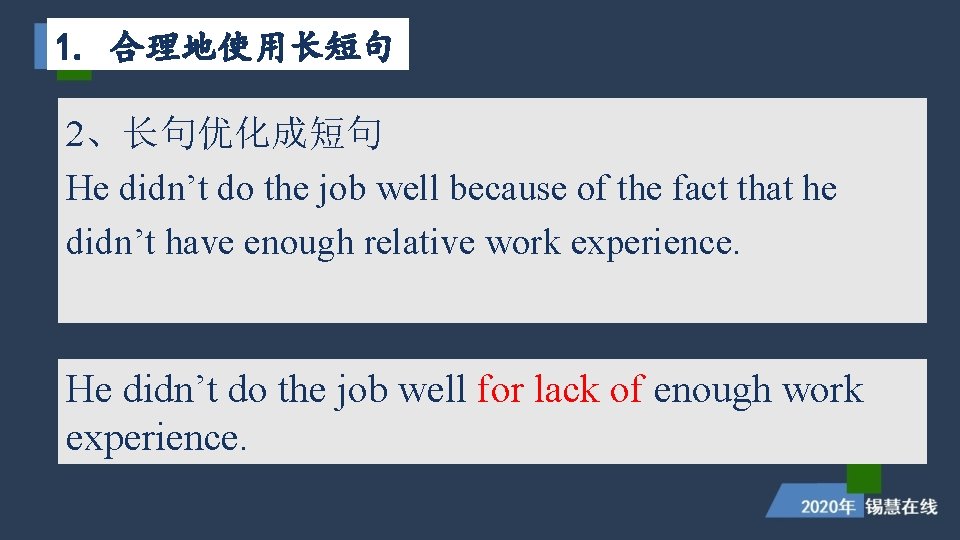 1. 合理地使用长短句

2、长句优化成短句
He didn’t do the job well because of the fact that he didn’t have enough relative work experience.

He didn’t do the job well for lack of enough work experience.

2020年 锡慧在线